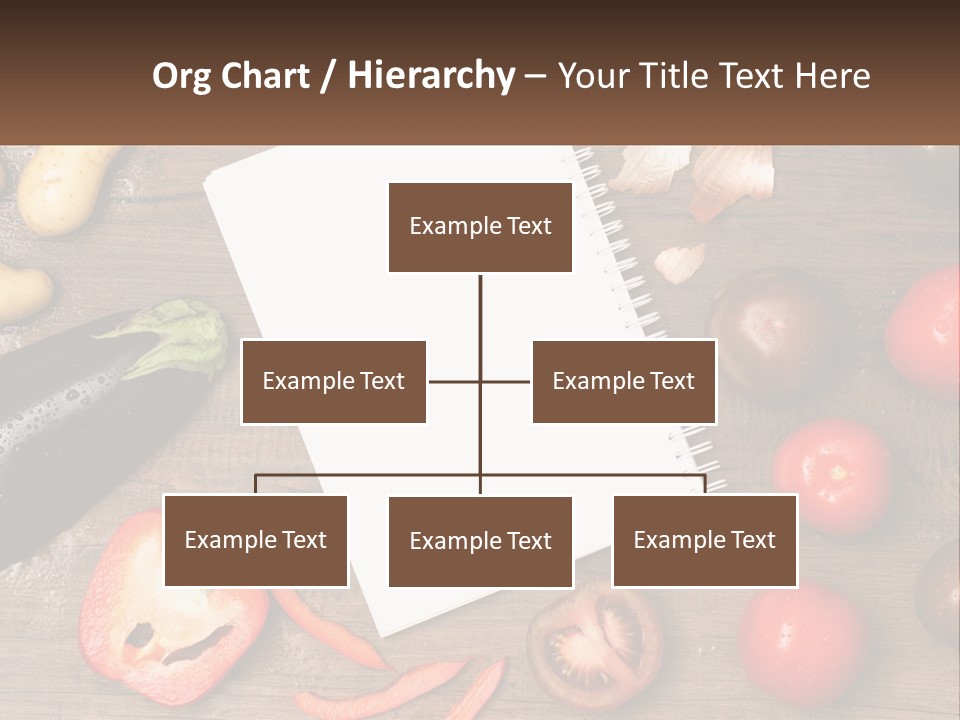 Org Chart / Hierarchy – Your Title Text Here

Example Text

Example Text

Example Text

Example Text

Example Text

Example Text